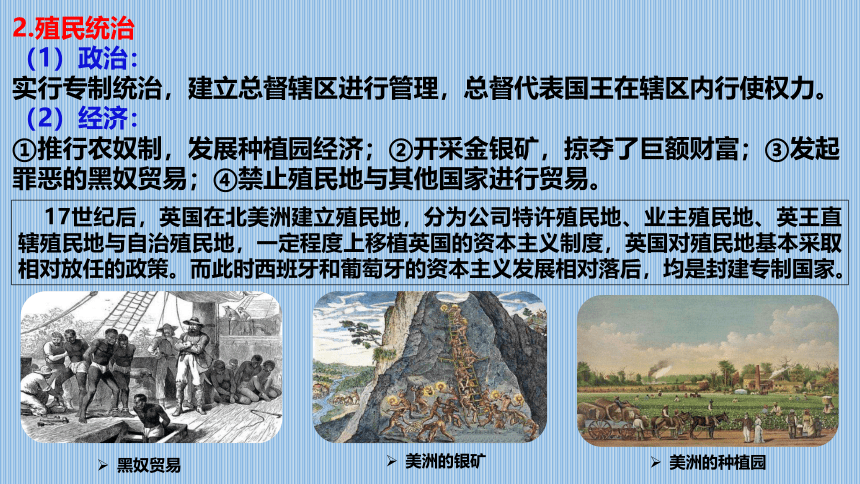 2.殖民统治

（1）政治：

实行专制统治，建立总督辖区进行管理，总督代表国王在辖区内行使权力。

（2）经济：

①推行农奴制，发展种植园经济；②开采金银矿，掠夺了巨额财富；③发起罪恶的黑奴贸易；④禁止殖民地与其他国家进行贸易。

17世纪后，英国在北美洲建立殖民地，分为公司特许殖民地、业主殖民地、英王直辖殖民地与自治殖民地，一定程度上移植英国的资本主义制度，英国对殖民地基本采取相对放任的政策。而此时西班牙和葡萄牙的资本主义发展相对落后，均是封建专制国家。

➢ 黑奴贸易

➢ 美洲的银矿

➢ 美洲的种植园